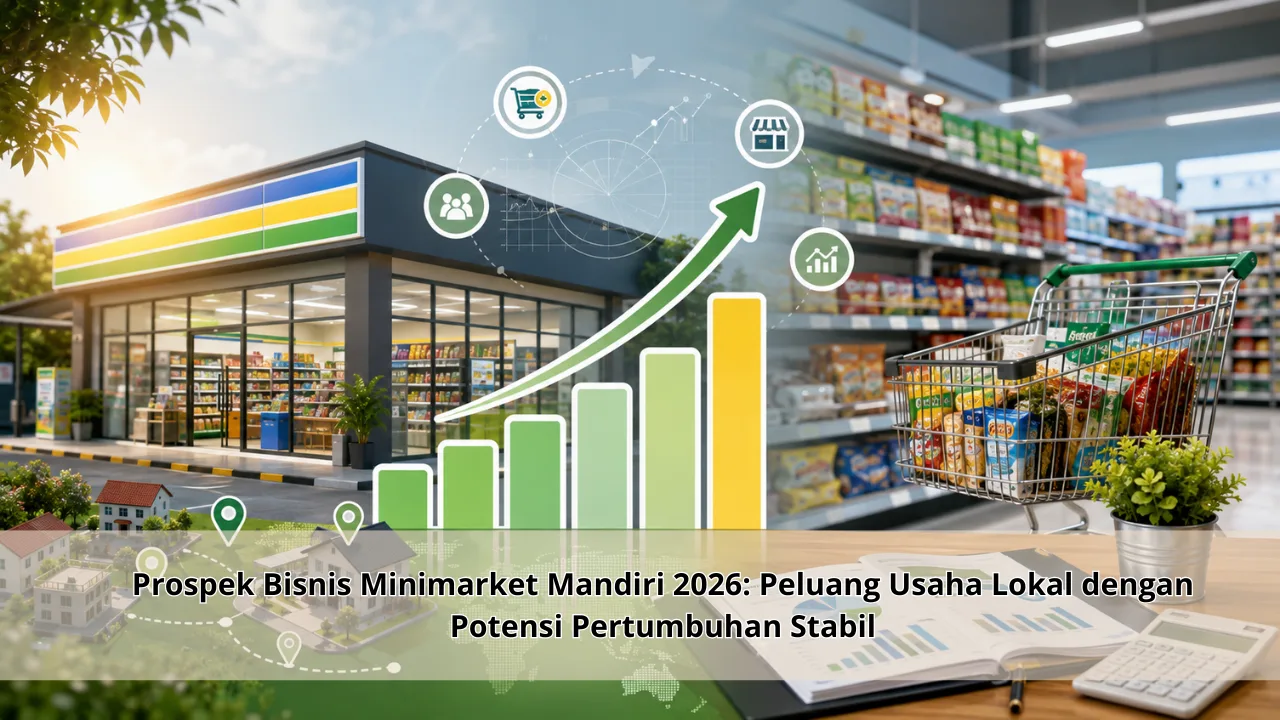 Prospek Bisnis Minimarket Mandiri 2026: Peluang Usaha Lokal dengan Potensi Pertumbuhan Stabil